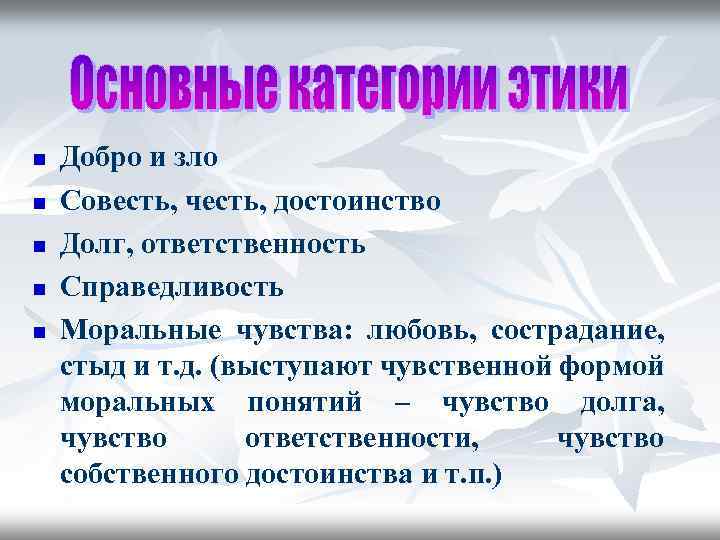 Основные категории этики

- Добро и зло
- Совесть, честь, достоинство
- Долг, ответственность
- Справедливость
- Моральные чувства: любовь, сострадание, стыд и т.д. (выступают чувственной формой моральных понятий – чувство долга, чувство ответственности, чувство собственного достоинства и т.п.)